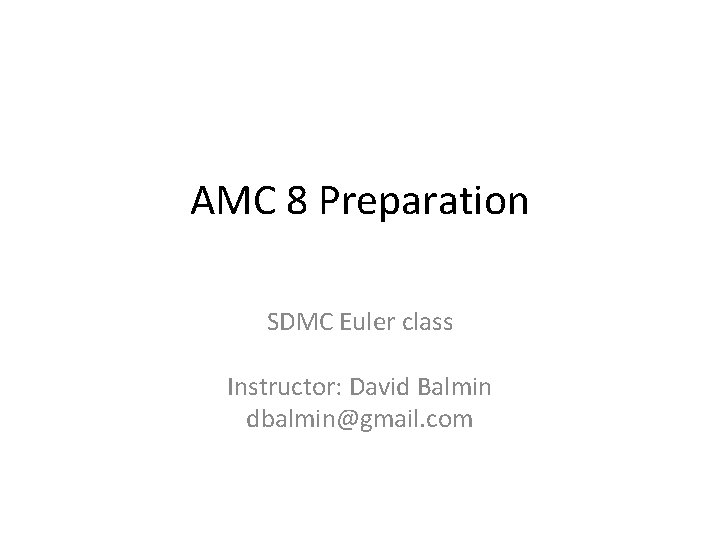 AMC 8 Preparation

SDMC Euler class

Instructor: David Balmin
dbalmin@gmail.com